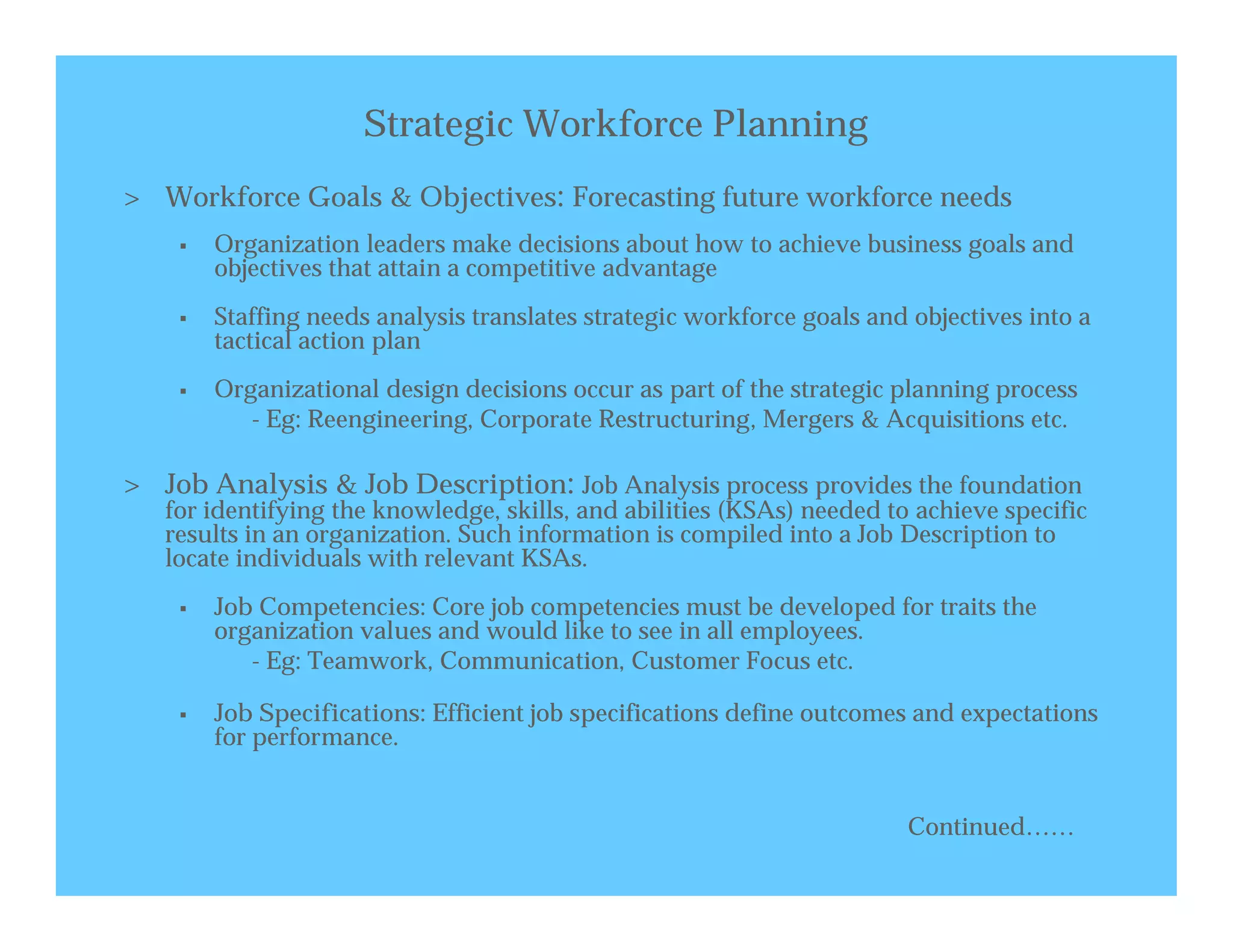 Strategic Workforce Planning

> Workforce Goals & Objectives: Forecasting future workforce needs

▪ Organization leaders make decisions about how to achieve business goals and objectives that attain a competitive advantage

▪ Staffing needs analysis translates strategic workforce goals and objectives into a tactical action plan

▪ Organizational design decisions occur as part of the strategic planning process
- Eg: Reengineering, Corporate Restructuring, Mergers & Acquisitions etc.

> Job Analysis & Job Description: Job Analysis process provides the foundation for identifying the knowledge, skills, and abilities (KSAs) needed to achieve specific results in an organization. Such information is compiled into a Job Description to locate individuals with relevant KSAs.

▪ Job Competencies: Core job competencies must be developed for traits the organization values and would like to see in all employees.
- Eg: Teamwork, Communication, Customer Focus etc.

▪ Job Specifications: Efficient job specifications define outcomes and expectations for performance.

Continued……